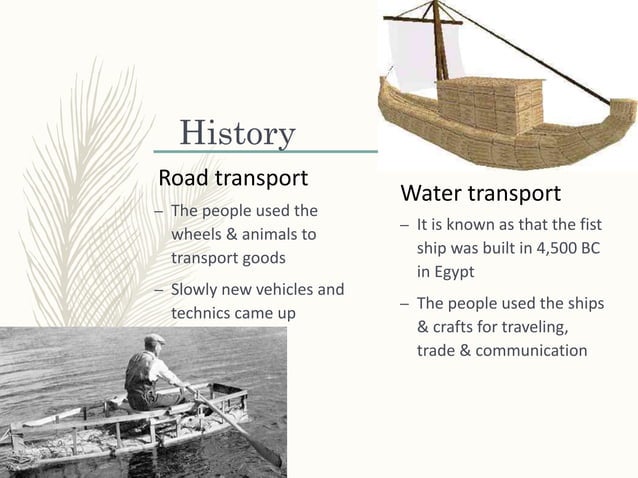 History

Road transport

– The people used the wheels & animals to transport goods

– Slowly new vehicles and technics came up

Water transport

– It is known as that the fist ship was built in 4,500 BC in Egypt

– The people used the ships & crafts for traveling, trade & communication